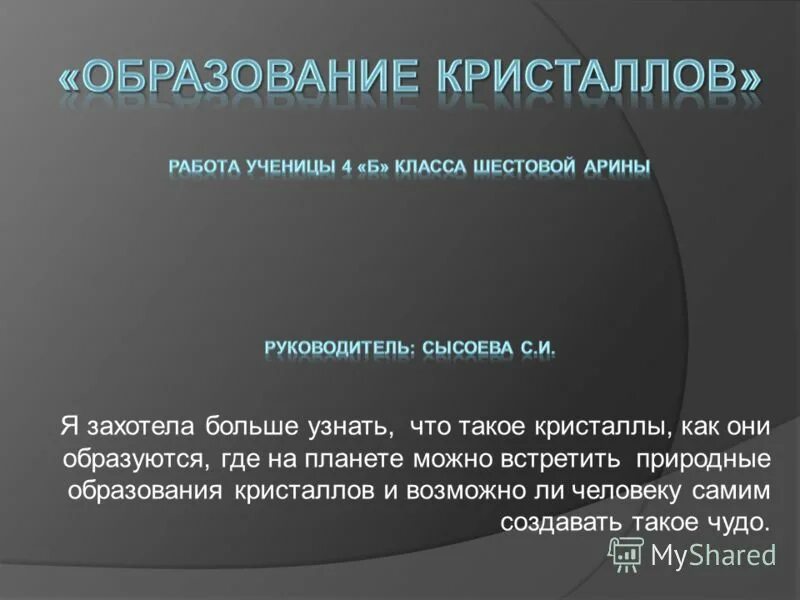 «ОБРАЗОВАНИЕ КРИСТАЛЛОВ»

РАБОТА УЧЕНИЦЫ 4 «Б» КЛАССА ШЕСТОВОЙ АРИНЫ

РУКОВОДИТЕЛЬ: СЫСОЕВА С.И.

Я захотела больше узнать, что такое кристаллы, как они образуются, где на планете можно встретить природные образования кристаллов и возможно ли человеку самим создавать такое чудо.

MyShared